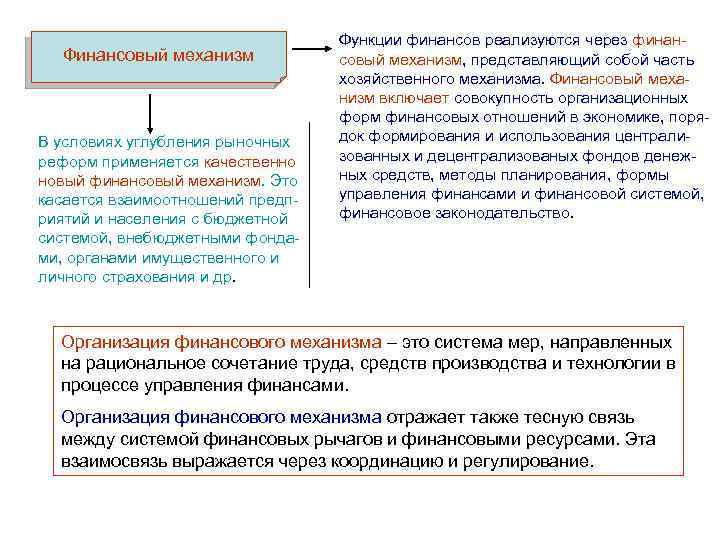 Финансовый механизм

Функции финансов реализуются через финансовый механизм, представляющий собой часть хозяйственного механизма. Финансовый механизм включает совокупность организационных форм финансовых отношений в экономике, порядок формирования и использования централизованных и децентрализованых фондов денежных средств, методы планирования, формы управления финансами и финансовой системой, финансовое законодательство.

В условиях углубления рыночных реформ применяется качественно новый финансовый механизм. Это касается взаимоотношений предприятий и населения с бюджетной системой, внебюджетными фондами, органами имущественного и личного страхования и др.

Организация финансового механизма – это система мер, направленных на рациональное сочетание труда, средств производства и технологии в процессе управления финансами.

Организация финансового механизма отражает также тесную связь между системой финансовых рычагов и финансовыми ресурсами. Эта взаимосвязь выражается через координацию и регулирование.